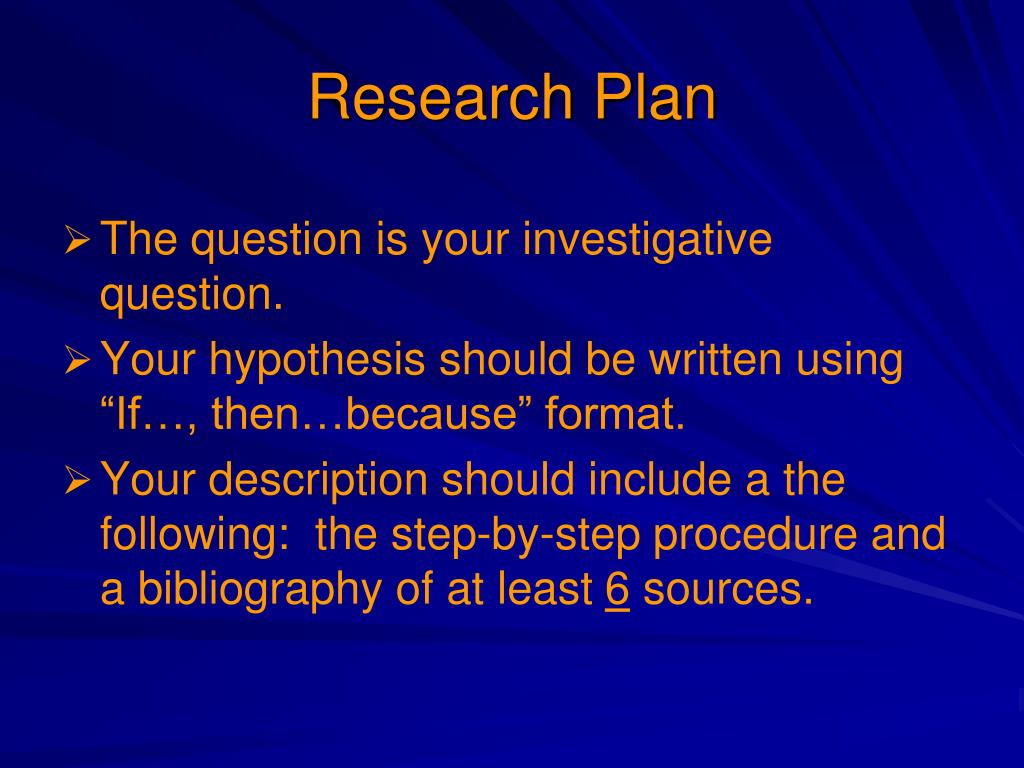 Research Plan

➢ The question is your investigative question.
➢ Your hypothesis should be written using “If…, then…because” format.
➢ Your description should include a the following: the step-by-step procedure and a bibliography of at least 6 sources.